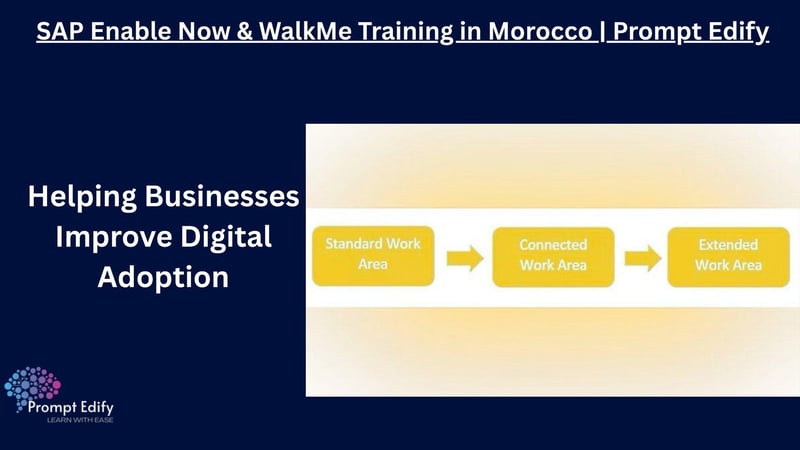 SAP Enable Now & WalkMe Training in Morocco | Prompt Edify

Helping Businesses Improve Digital Adoption

Standard Work Area

Connected Work Area

Extended Work Area

Prompt Edify
LEARN WITH EASE